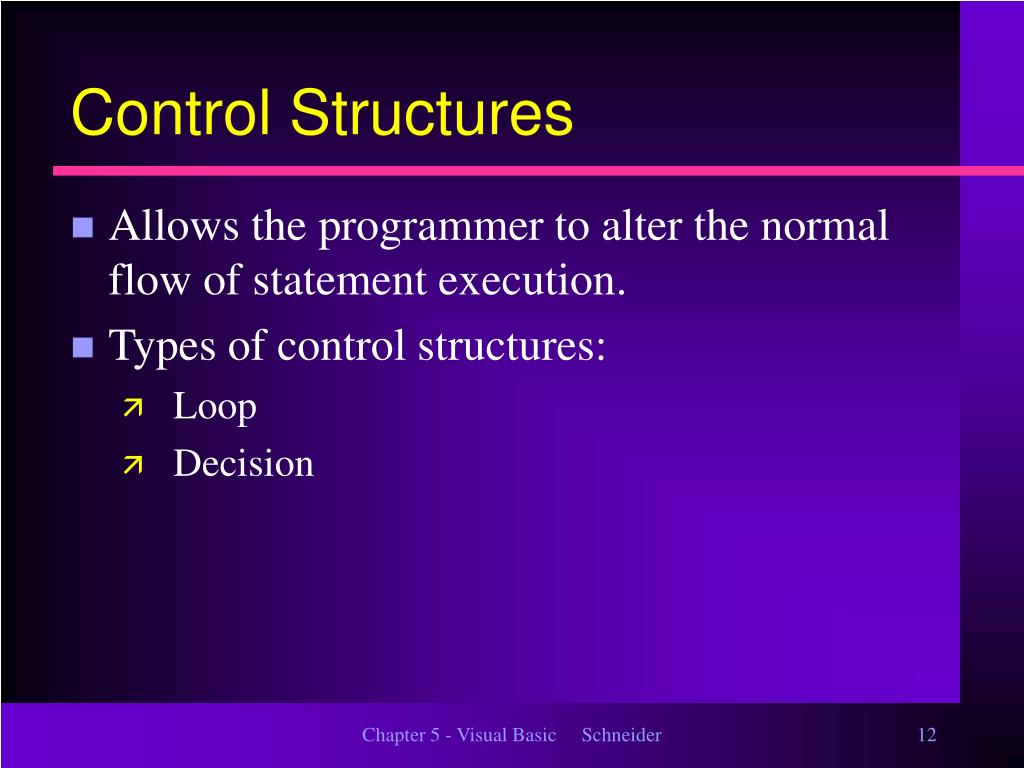 Control Structures

- Allows the programmer to alter the normal flow of statement execution.
- Types of control structures:
  - Loop
  - Decision

Chapter 5 - Visual Basic Schneider 12